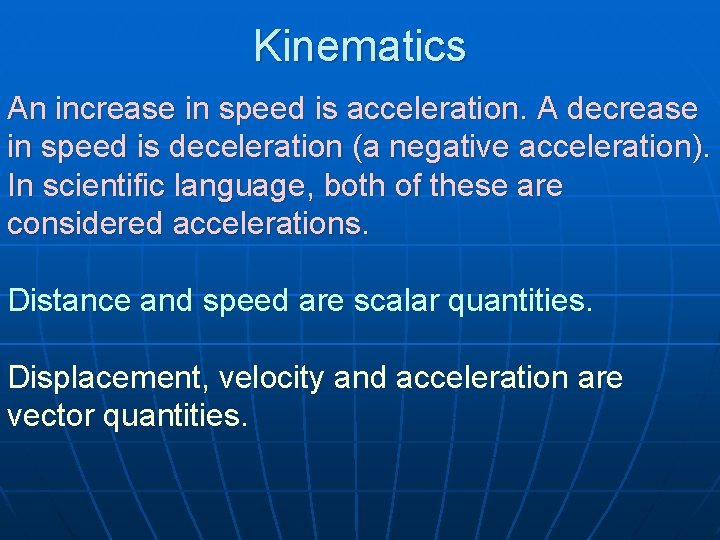 Kinematics

An increase in speed is acceleration. A decrease in speed is deceleration (a negative acceleration). In scientific language, both of these are considered accelerations.

Distance and speed are scalar quantities.

Displacement, velocity and acceleration are vector quantities.